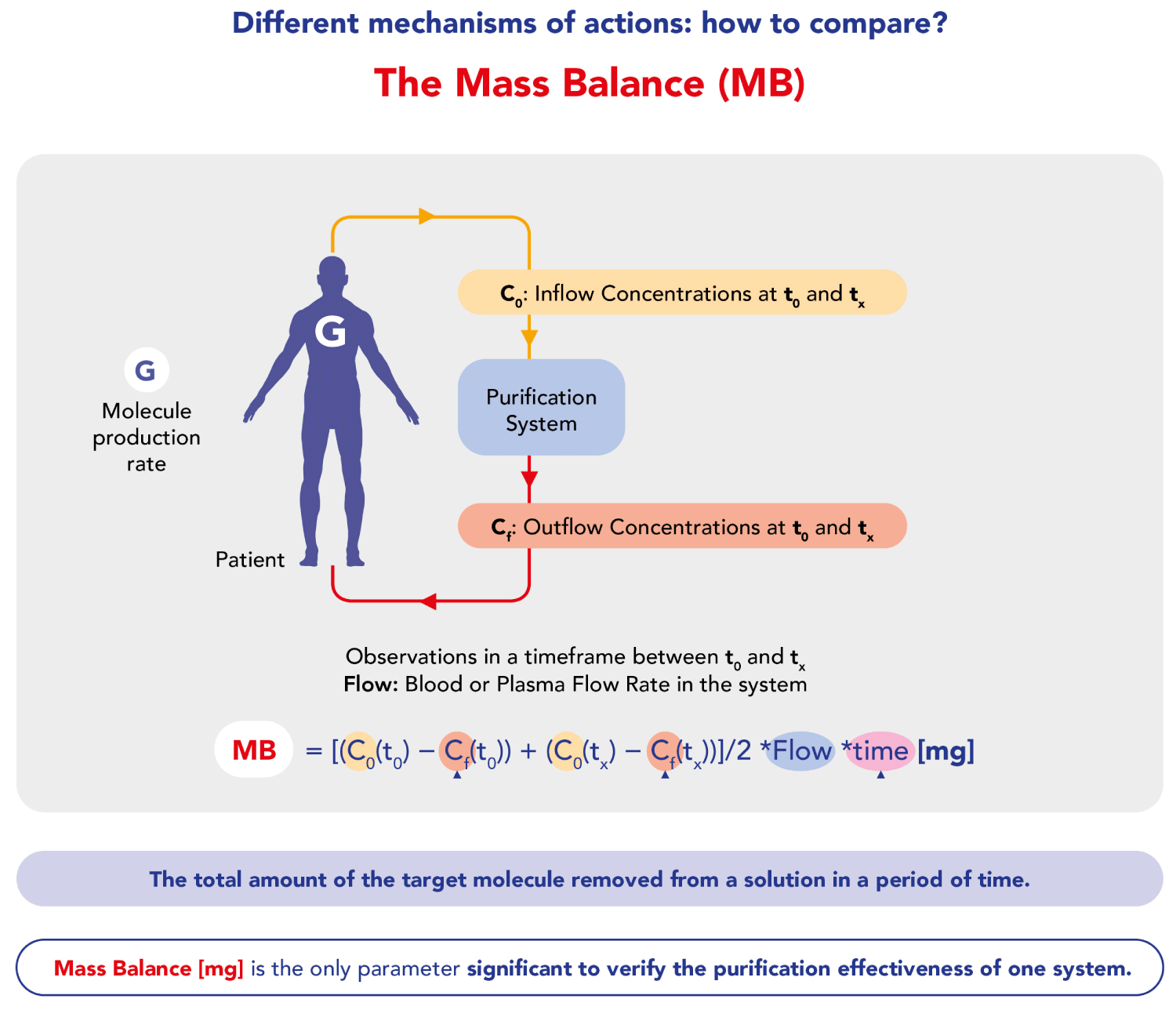 Different mechanisms of actions: how to compare?

The Mass Balance (MB)

G

Molecule production rate

G

Patient

$C_0$: Inflow Concentrations at $t_0$ and $t_x$

Purification System

$C_f$: Outflow Concentrations at $t_0$ and $t_x$

Observations in a timeframe between $t_0$ and $t_x$
Flow: Blood or Plasma Flow Rate in the system

MB $= [(C_0(t_0) - C_f(t_0)) + (C_0(t_x) - C_f(t_x))]/2$ *Flow *time [mg]

The total amount of the target molecule removed from a solution in a period of time.

Mass Balance [mg] is the only parameter significant to verify the purification effectiveness of one system.